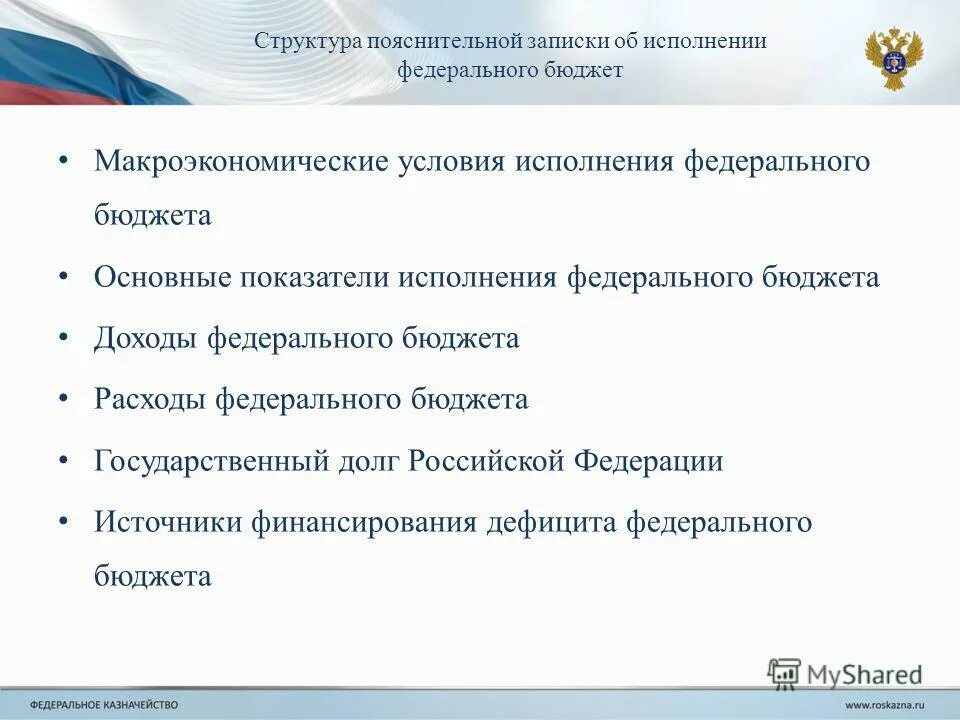 Структура пояснительной записки об исполнении федерального бюджет

• Макроэкономические условия исполнения федерального бюджета

• Основные показатели исполнения федерального бюджета

• Доходы федерального бюджета

• Расходы федерального бюджета

• Государственный долг Российской Федерации

• Источники финансирования дефицита федерального бюджета

MyShared

ФЕДЕРАЛЬНОЕ КАЗНАЧЕЙСТВО

www.roskazna.ru